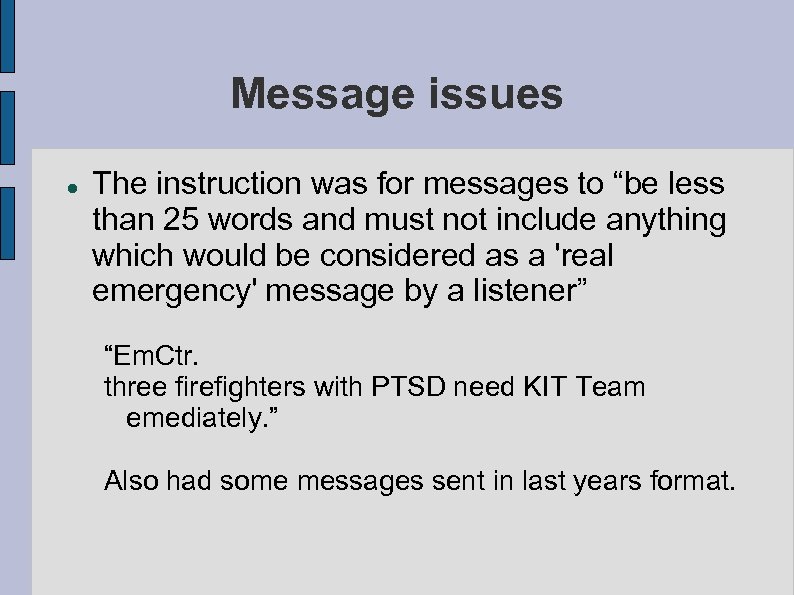 Message issues

● The instruction was for messages to “be less than 25 words and must not include anything which would be considered as a 'real emergency' message by a listener”

“EmCtr.
three firefighters with PTSD need KIT Team emediately.”

Also had some messages sent in last years format.